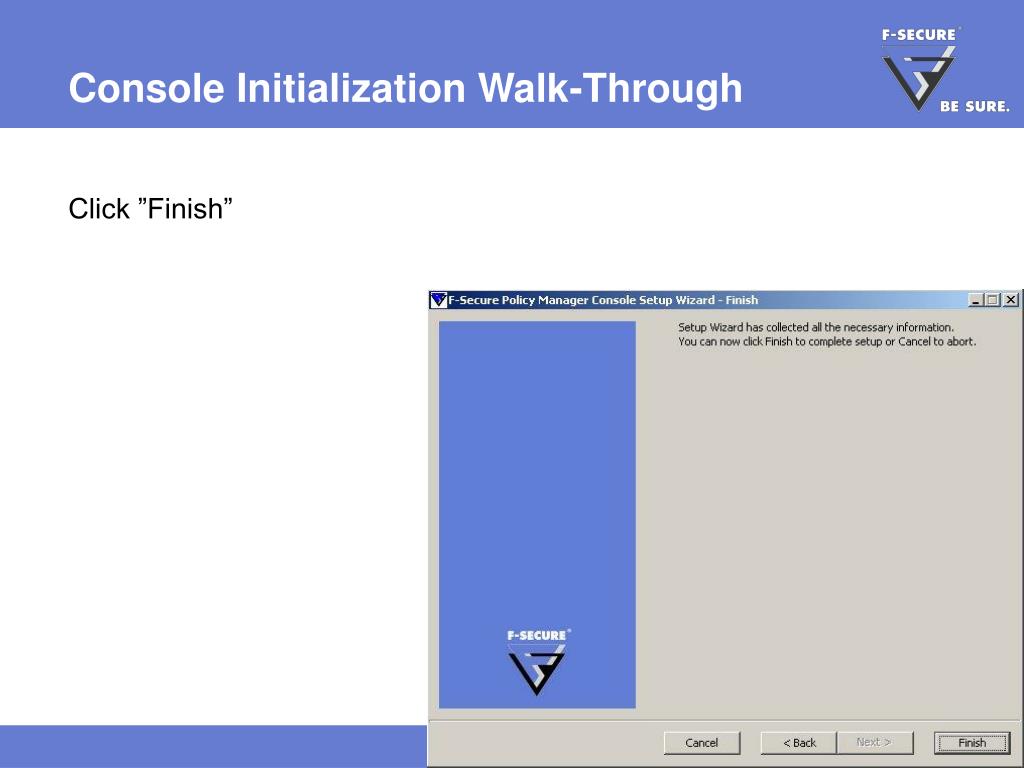 Console Initialization Walk-Through

F-SECURE®
BE SURE.

Click ”Finish”

F-Secure Policy Manager Console Setup Wizard - Finish

Setup Wizard has collected all the necessary information.
You can now click Finish to complete setup or Cancel to abort.

F-SECURE®

Cancel
< Back
Next >
Finish